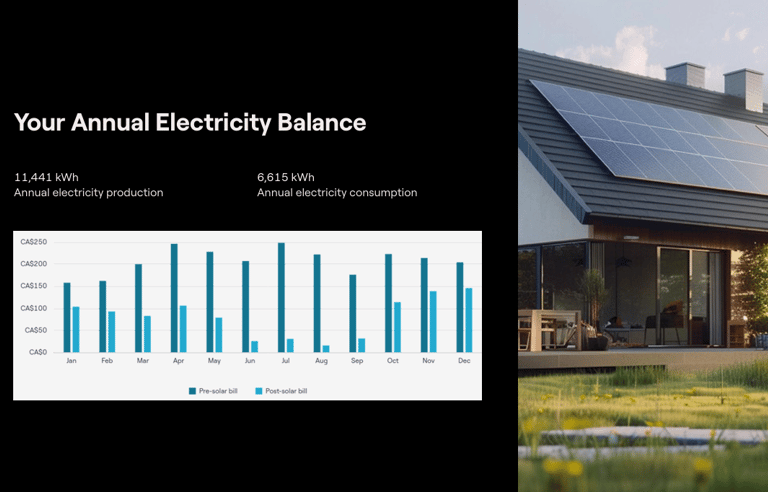 Your Annual Electricity Balance

11,441 kWh
Annual electricity production

6,615 kWh
Annual electricity consumption

CA$250
CA$200
CA$150
CA$100
CA$50
CA$0

Jan Feb Mar Apr May Jun Jul Aug Sep Oct Nov Dec

Pre-solar bill Post-solar bill